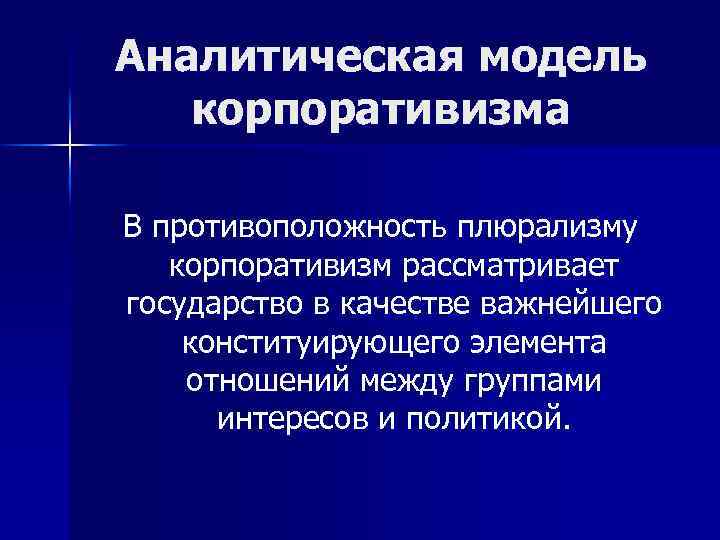 Аналитическая модель корпоративизма

В противоположность плюрализму корпоративизм рассматривает государство в качестве важнейшего конституирующего элемента отношений между группами интересов и политикой.